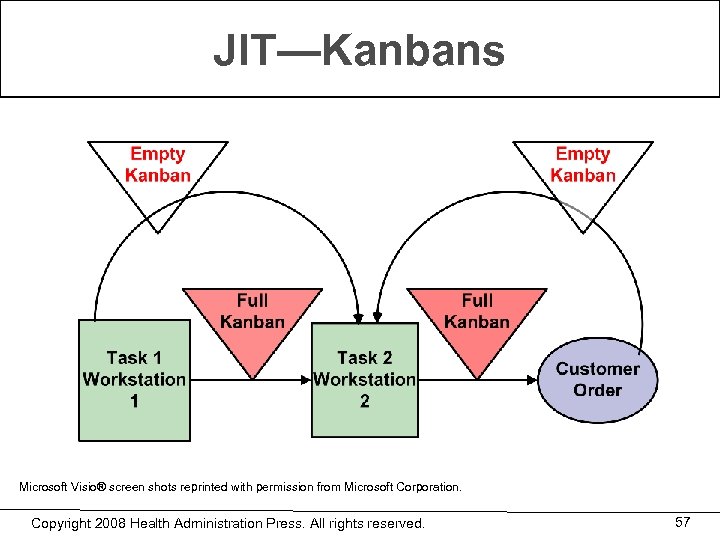 JIT—Kanbans

Empty Kanban

Empty Kanban

Full Kanban

Full Kanban

Task 1 Workstation 1

Task 2 Workstation 2

Customer Order

Microsoft Visio® screen shots reprinted with permission from Microsoft Corporation.

Copyright 2008 Health Administration Press. All rights reserved.

57